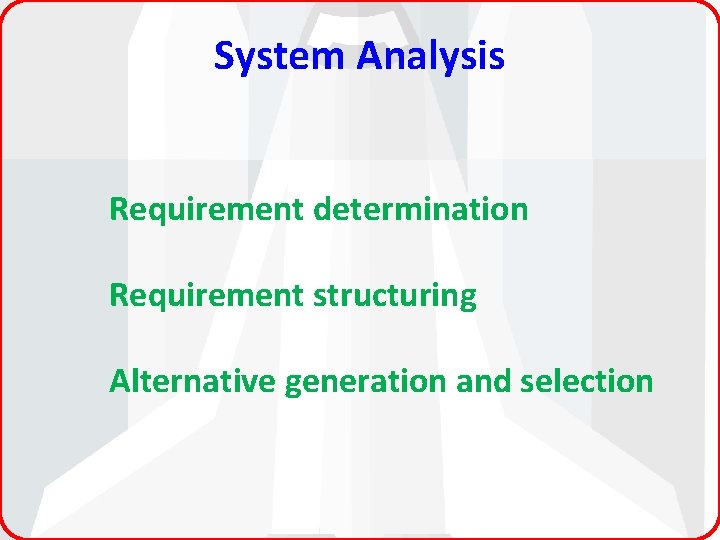 System Analysis

Requirement determination

Requirement structuring

Alternative generation and selection